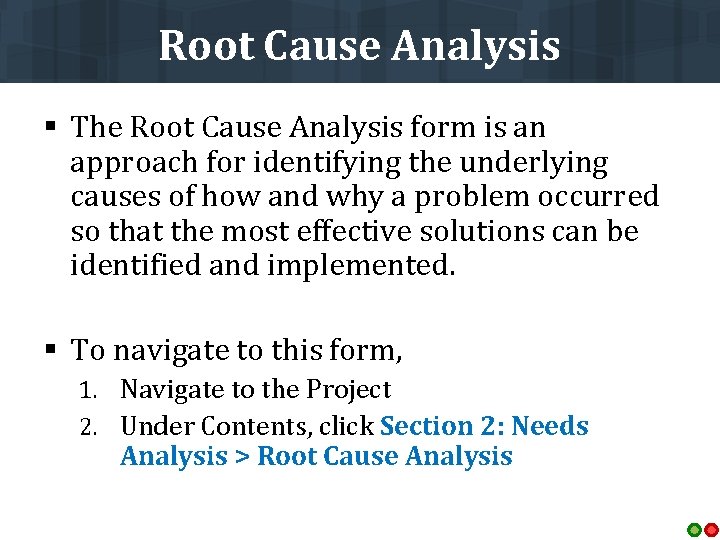 Root Cause Analysis

▪ The Root Cause Analysis form is an approach for identifying the underlying causes of how and why a problem occurred so that the most effective solutions can be identified and implemented.

▪ To navigate to this form,

1. Navigate to the Project
2. Under Contents, click Section 2: Needs Analysis > Root Cause Analysis